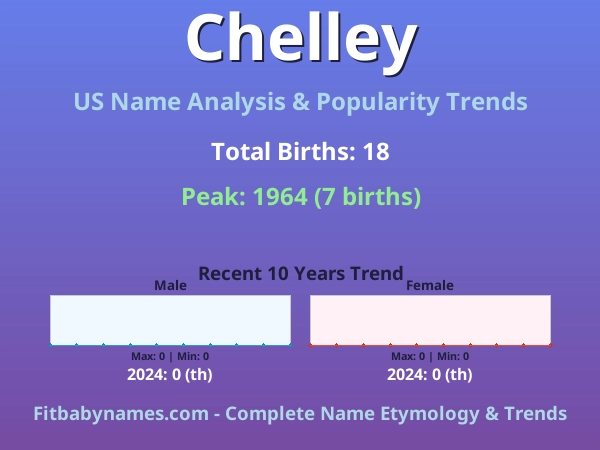 Chelley

US Name Analysis & Popularity Trends

Total Births: 18

Peak: 1964 (7 births)

Recent 10 Years Trend

Male

Max: 0 | Min: 0

2024: 0 (th)

Female

Max: 0 | Min: 0

2024: 0 (th)

Fitbabynames.com - Complete Name Etymology & Trends